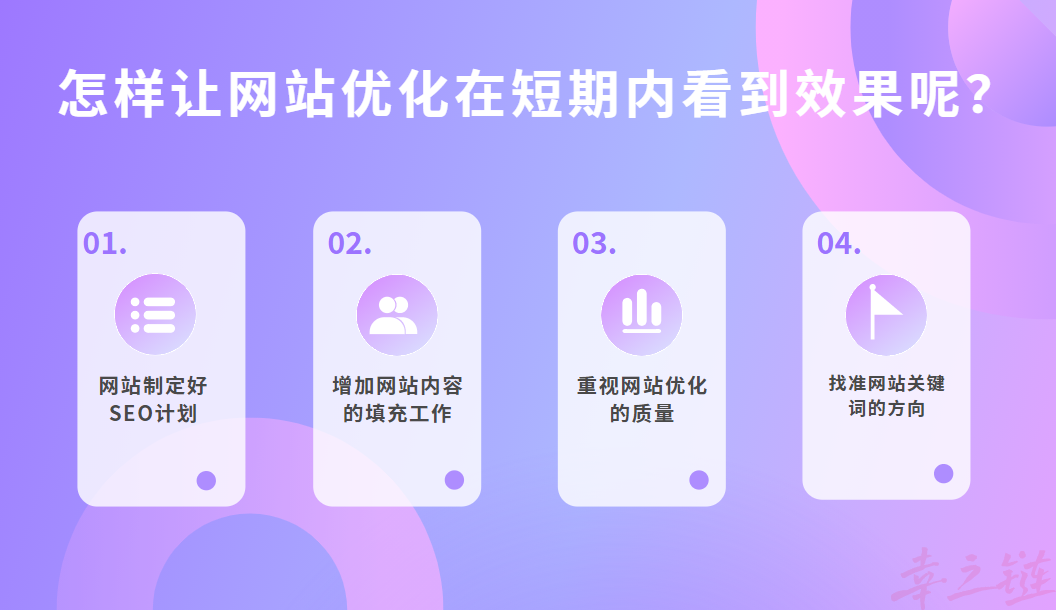 怎样让网站优化在短期内看到效果呢？

01.

网站制定好SEO计划

02.

增加网站内容的填充工作

03.

重视网站优化的质量

04.

找准网站关键词的方向

幸之链